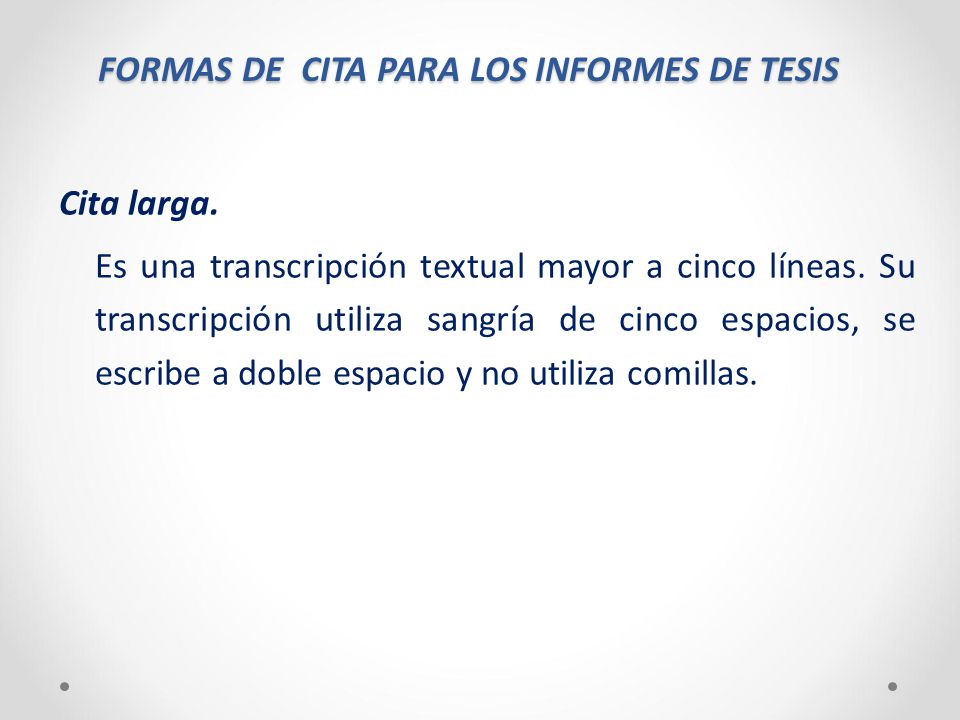 FORMAS DE  CITA PARA LOS INFORMES DE TESIS

Cita larga.

Es una transcripción textual mayor a cinco líneas. Su transcripción utiliza sangría de cinco espacios, se escribe a doble espacio y no utiliza comillas.